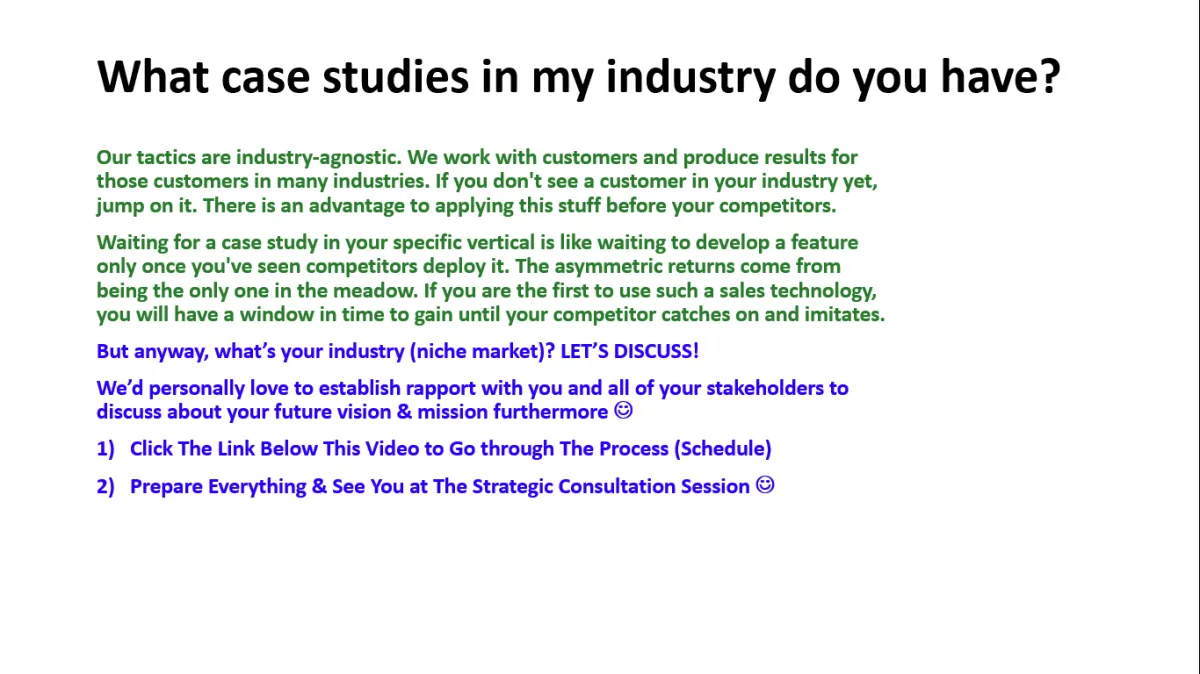 What case studies in my industry do you have?

Our tactics are industry-agnostic. We work with customers and produce results for those customers in many industries. If you don't see a customer in your industry yet, jump on it. There is an advantage to applying this stuff before your competitors.

Waiting for a case study in your specific vertical is like waiting to develop a feature only once you've seen competitors deploy it. The asymmetric returns come from being the only one in the meadow. If you are the first to use such a sales technology, you will have a window in time to gain until your competitor catches on and imitates.

But anyway, what's your industry (niche market)? LET'S DISCUSS!

We'd personally love to establish rapport with you and all of your stakeholders to discuss about your future vision & mission furthermore ☺

1) Click The Link Below This Video to Go through The Process (Schedule)

2) Prepare Everything & See You at The Strategic Consultation Session ☺